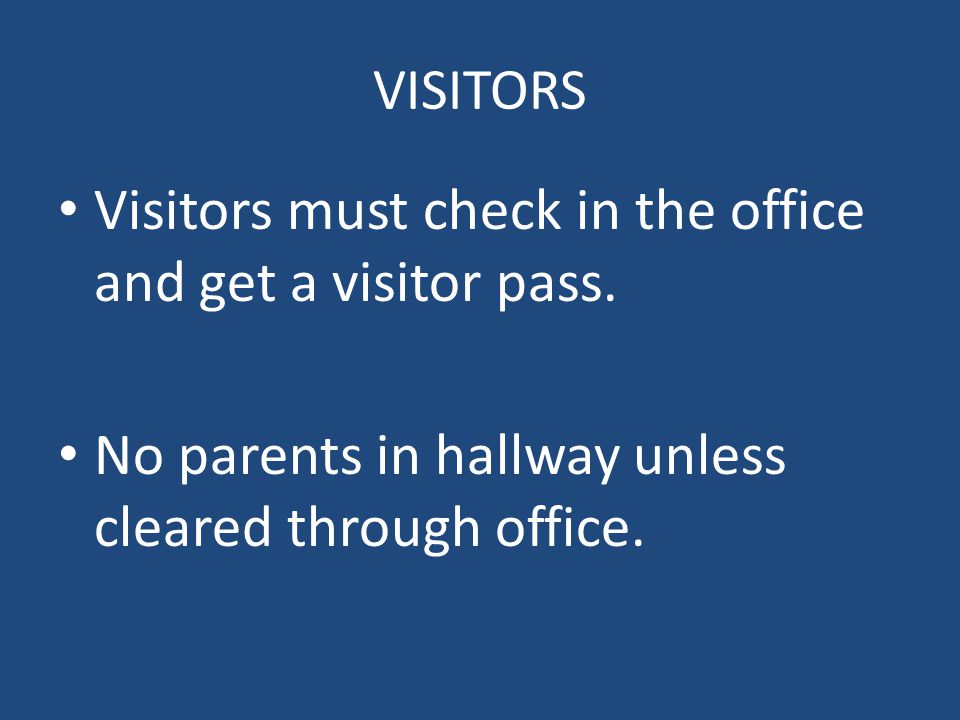 VISITORS

• Visitors must check in the office and get a visitor pass.

• No parents in hallway unless cleared through office.